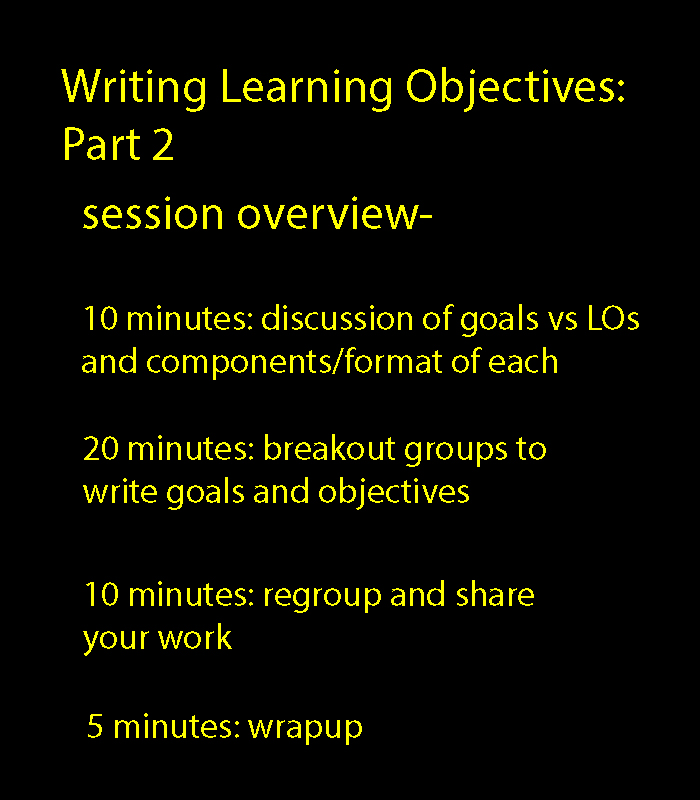 Writing Learning Objectives: Part 2

session overview-

10 minutes: discussion of goals vs LOs and components/format of each

20 minutes: breakout groups to write goals and objectives

10 minutes: regroup and share your work

5 minutes: wrapup